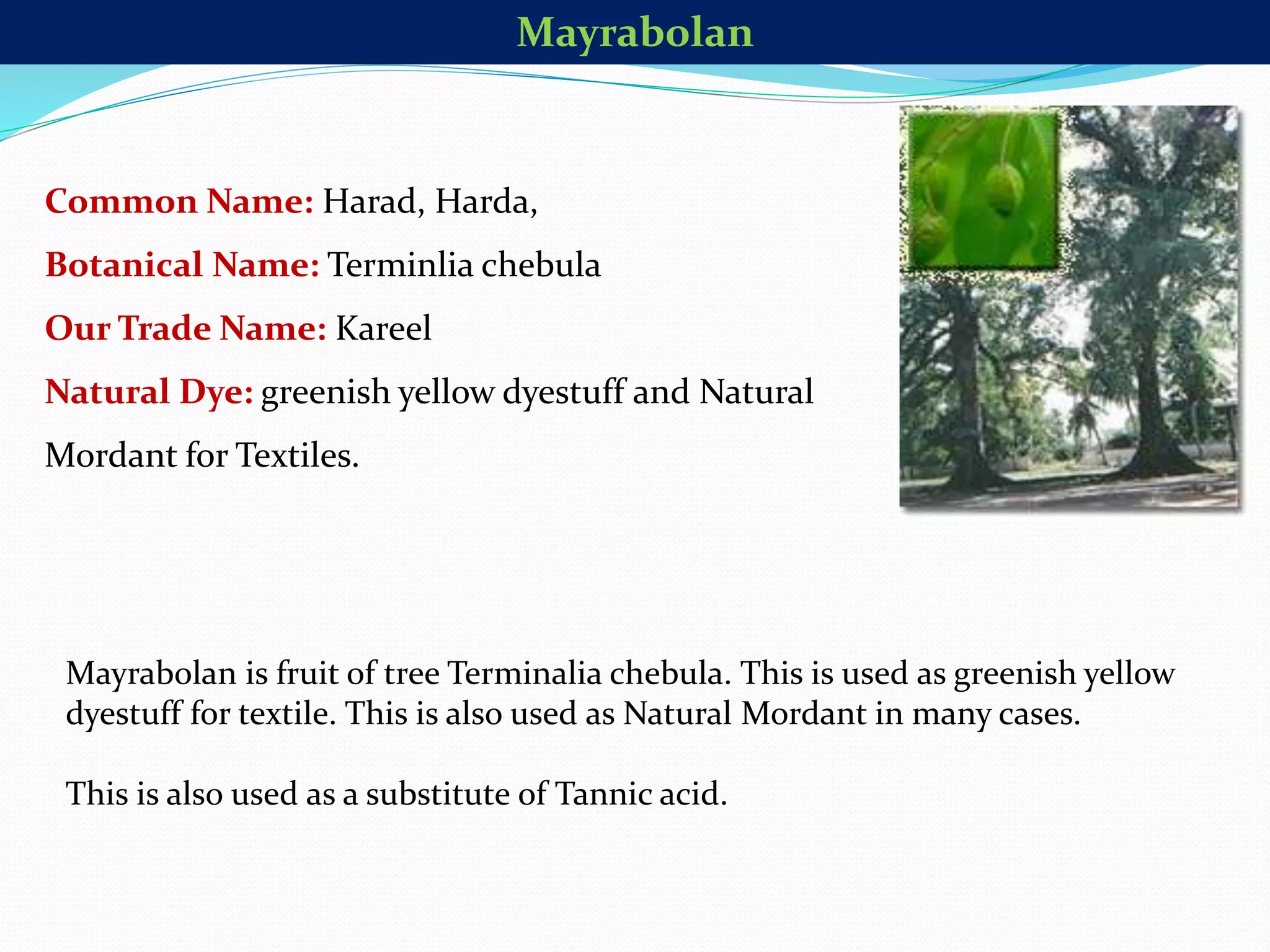 Mayrabolan

Common Name: Harad, Harda,

Botanical Name: Terminlia chebula

Our Trade Name: Kareel

Natural Dye: greenish yellow dyestuff and Natural Mordant for Textiles.

Mayrabolan is fruit of tree Terminalia chebula. This is used as greenish yellow dyestuff for textile. This is also used as Natural Mordant in many cases.

This is also used as a substitute of Tannic acid.